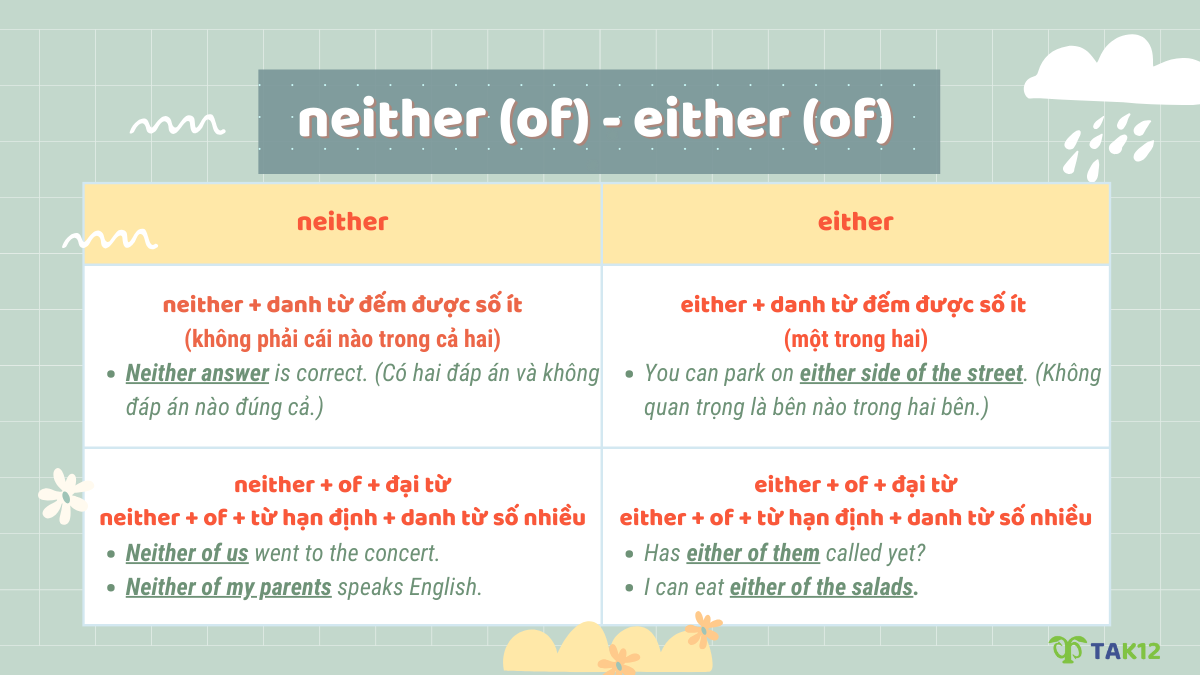 neither (of) - either (of)

| neither | either |
|---|---|
| neither + danh từ đếm được số ít (không phải cái nào trong cả hai) • Neither answer is correct. (Có hai đáp án và không đáp án nào đúng cả.) | either + danh từ đếm được số ít (một trong hai) • You can park on either side of the street. (Không quan trọng là bên nào trong hai bên.) |
| neither + of + đại từ neither + of + từ hạn định + danh từ số nhiều • Neither of us went to the concert. • Neither of my parents speaks English. | either + of + đại từ either + of + từ hạn định + danh từ số nhiều • Has either of them called yet? • I can eat either of the salads. |

TAK12